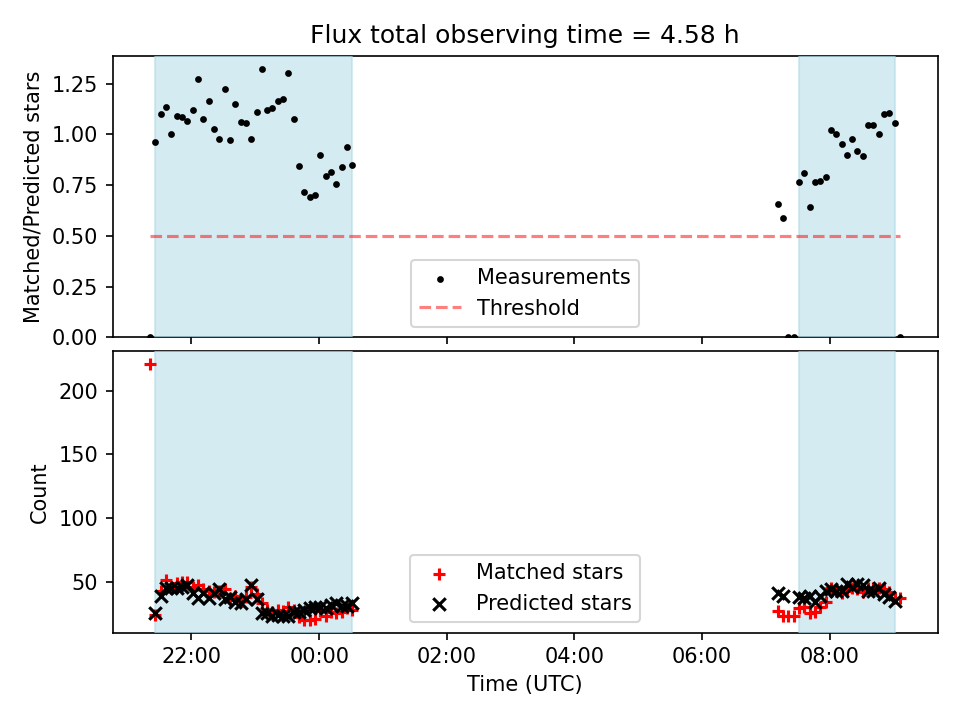 Flux total observing time = 4.58 h

Matched/Predicted stars

1.25
1.00
0.75
0.50
0.25
0.00

Measurements
Threshold

Count

200
150
100
50

Matched stars
Predicted stars

22:00
00:00
02:00
04:00
06:00
08:00

Time (UTC)